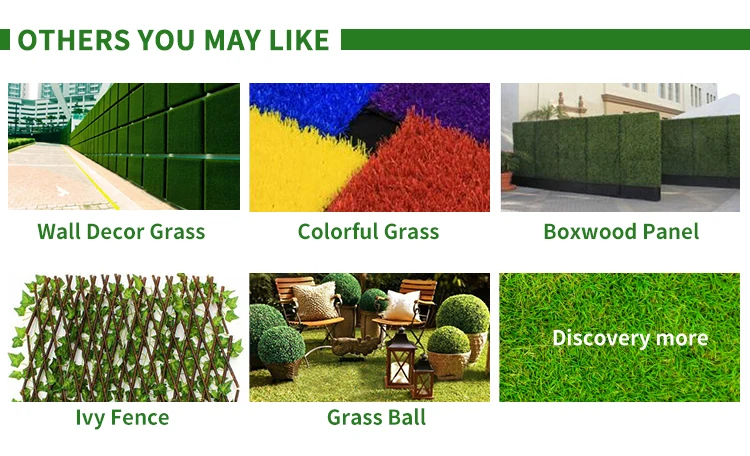 OTHERS YOU MAY LIKE

Wall Decor Grass

Colorful Grass

Boxwood Panel

Ivy Fence

Grass Ball

Discovery more